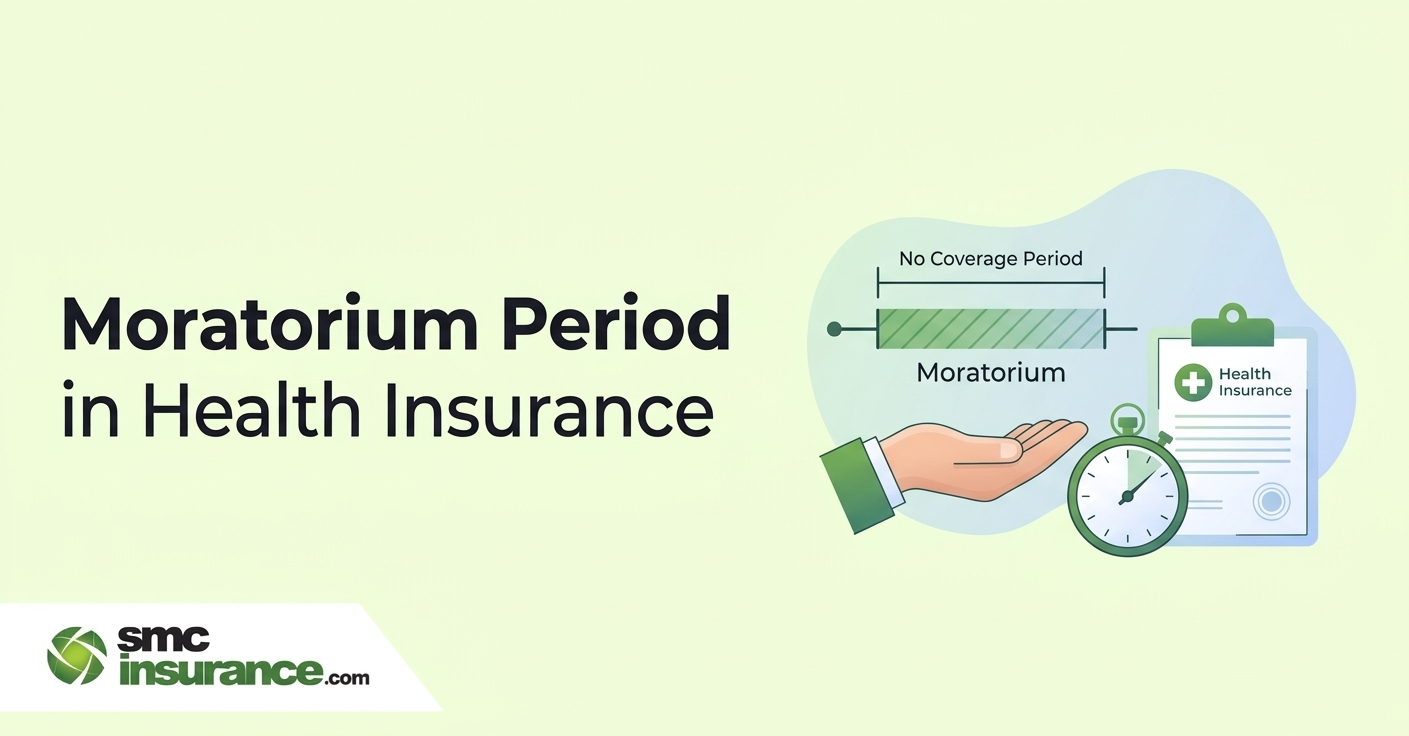 Moratorium Period
in Health Insurance

No Coverage Period

Moratorium

Health Insurance

smc
insurance.com